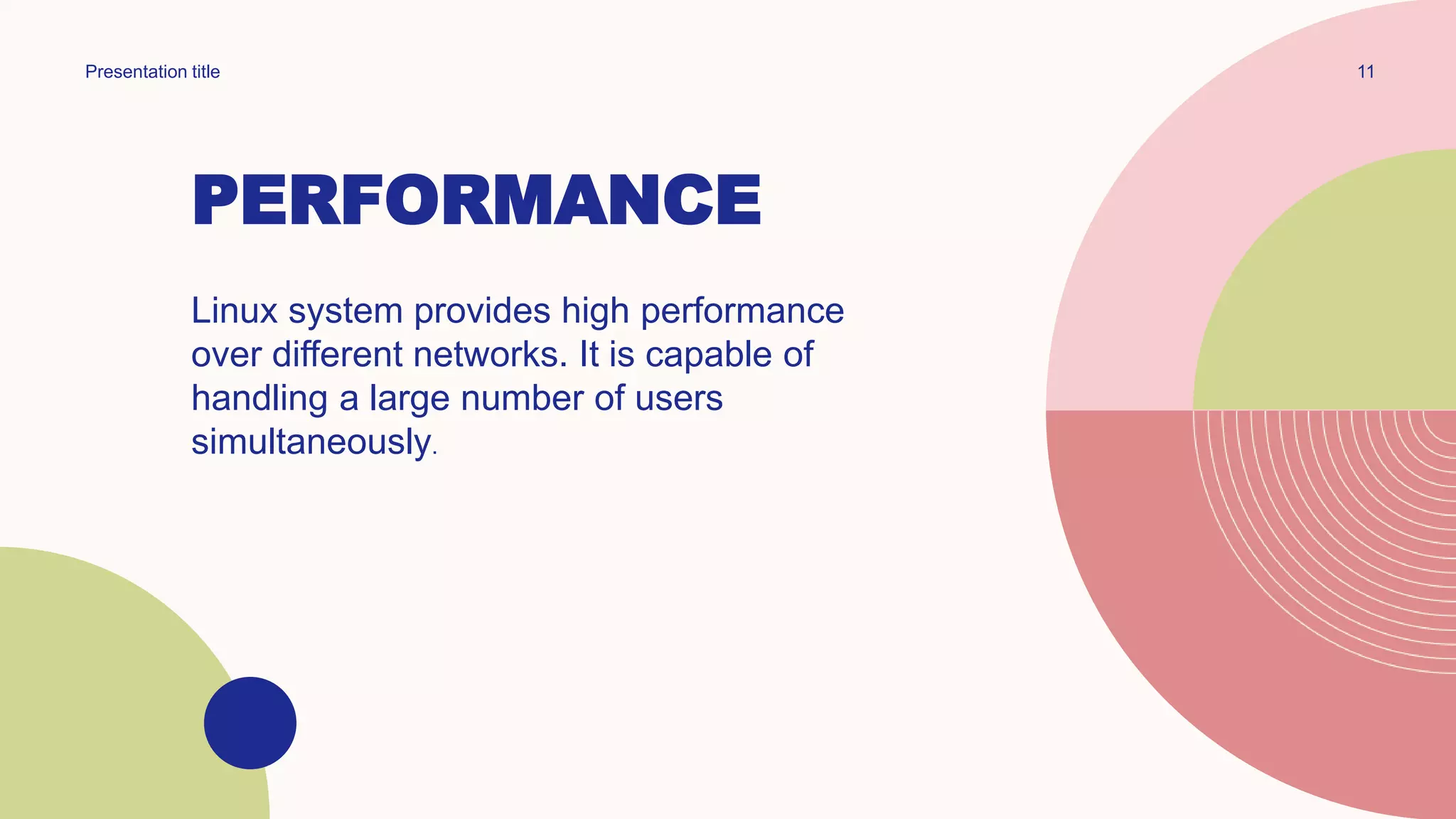 Presentation title

11

PERFORMANCE

Linux system provides high performance over different networks. It is capable of handling a large number of users simultaneously.